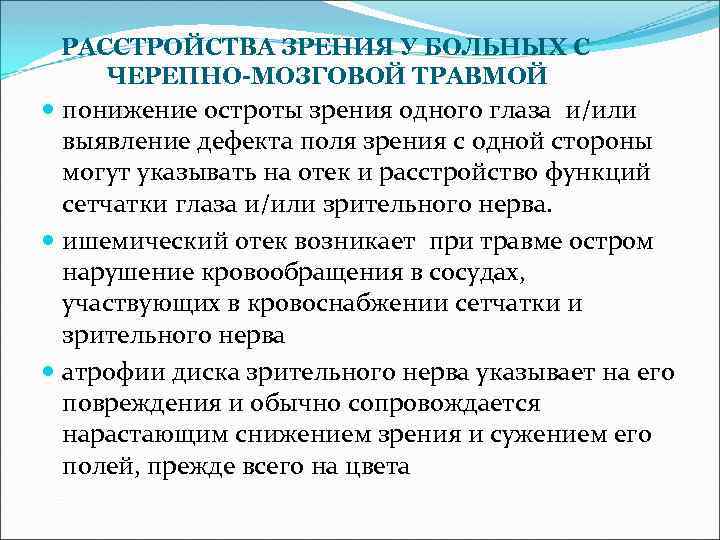 РАССТРОЙСТВА ЗРЕНИЯ У БОЛЬНЫХ С ЧЕРЕПНО-МОЗГОВОЙ ТРАВМОЙ

понижение остроты зрения одного глаза и/или выявление дефекта поля зрения с одной стороны могут указывать на отек и расстройство функций сетчатки глаза и/или зрительного нерва.

ишемический отек возникает при травме остром нарушение кровообращения в сосудах, участвующих в кровоснабжении сетчатки и зрительного нерва

атрофии диска зрительного нерва указывает на его повреждения и обычно сопровождается нарастающим снижением зрения и сужением его полей, прежде всего на цвета